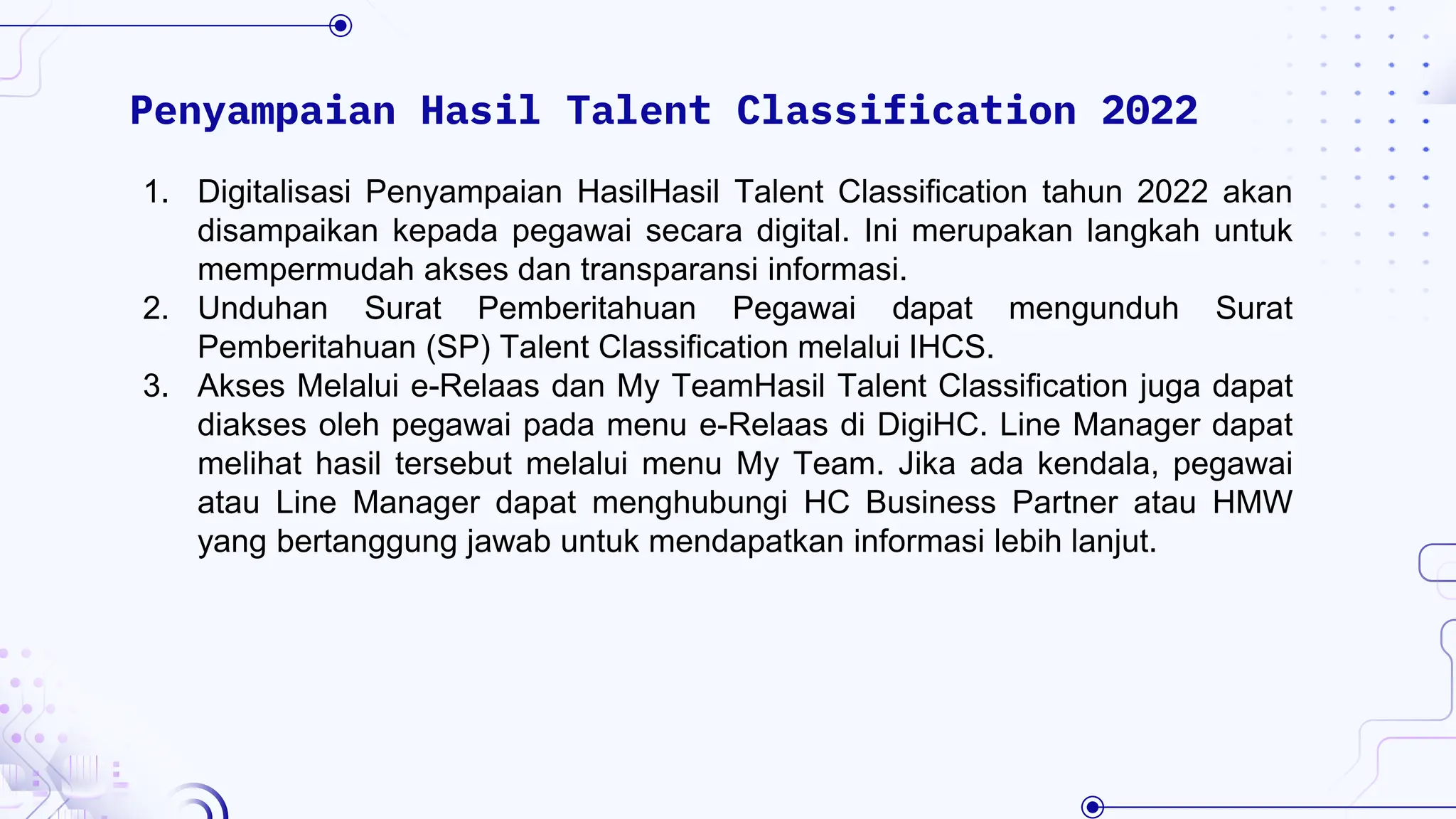 Penyampaian Hasil Talent Classification 2022

1. Digitalisasi Penyampaian HasilHasil Talent Classification tahun 2022 akan disampaikan kepada pegawai secara digital. Ini merupakan langkah untuk mempermudah akses dan transparansi informasi.
2. Unduhan Surat Pemberitahuan Pegawai dapat mengunduh Surat Pemberitahuan (SP) Talent Classification melalui IHCS.
3. Akses Melalui e-Relaas dan My TeamHasil Talent Classification juga dapat diakses oleh pegawai pada menu e-Relaas di DigiHC. Line Manager dapat melihat hasil tersebut melalui menu My Team. Jika ada kendala, pegawai atau Line Manager dapat menghubungi HC Business Partner atau HMW yang bertanggung jawab untuk mendapatkan informasi lebih lanjut.